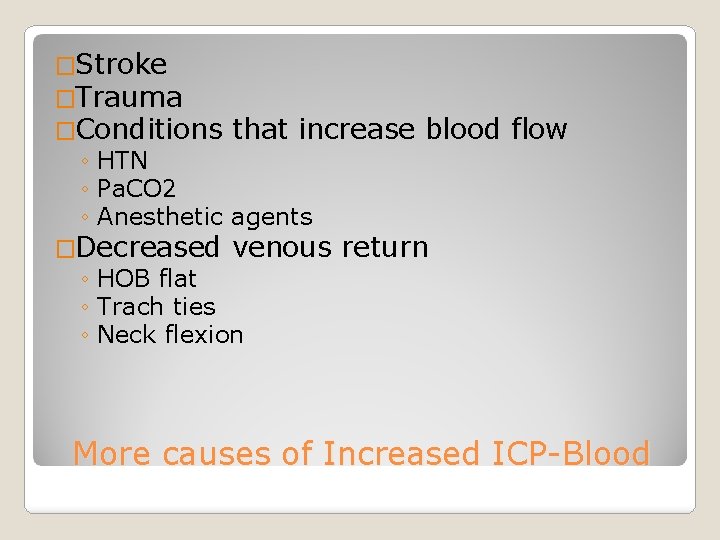 □Stroke
□Trauma
□Conditions that increase blood flow
◦ HTN
◦ PaCO2
◦ Anesthetic agents
□Decreased venous return
◦ HOB flat
◦ Trach ties
◦ Neck flexion

More causes of Increased ICP-Blood